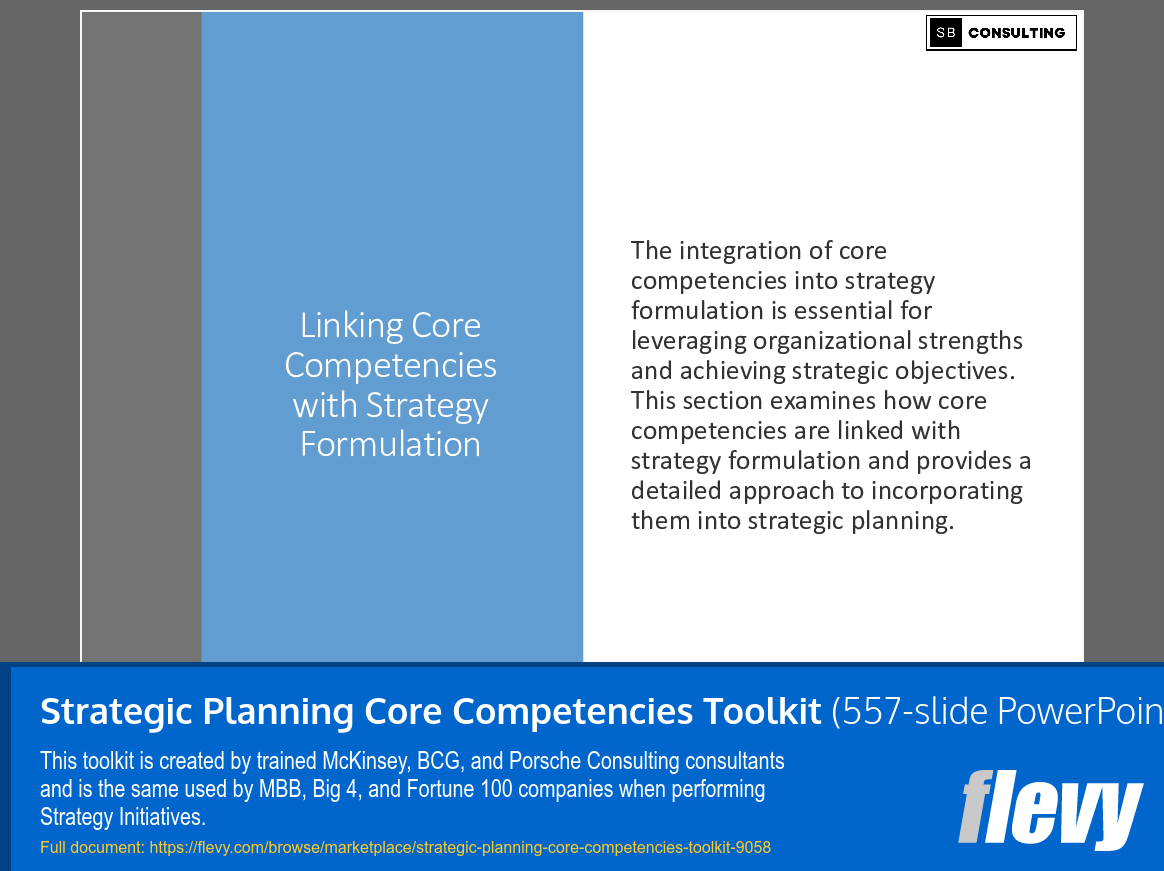 SB CONSULTING

Linking Core Competencies with Strategy Formulation

The integration of core competencies into strategy formulation is essential for leveraging organizational strengths and achieving strategic objectives. This section examines how core competencies are linked with strategy formulation and provides a detailed approach to incorporating them into strategic planning.

Strategic Planning Core Competencies Toolkit (557-slide PowerPoin

This toolkit is created by trained McKinsey, BCG, and Porsche Consulting consultants and is the same used by MBB, Big 4, and Fortune 100 companies when performing Strategy Initiatives.

Full document: https://flevy.com/browse/marketplace/strategic-planning-core-competencies-toolkit-9058

flevy